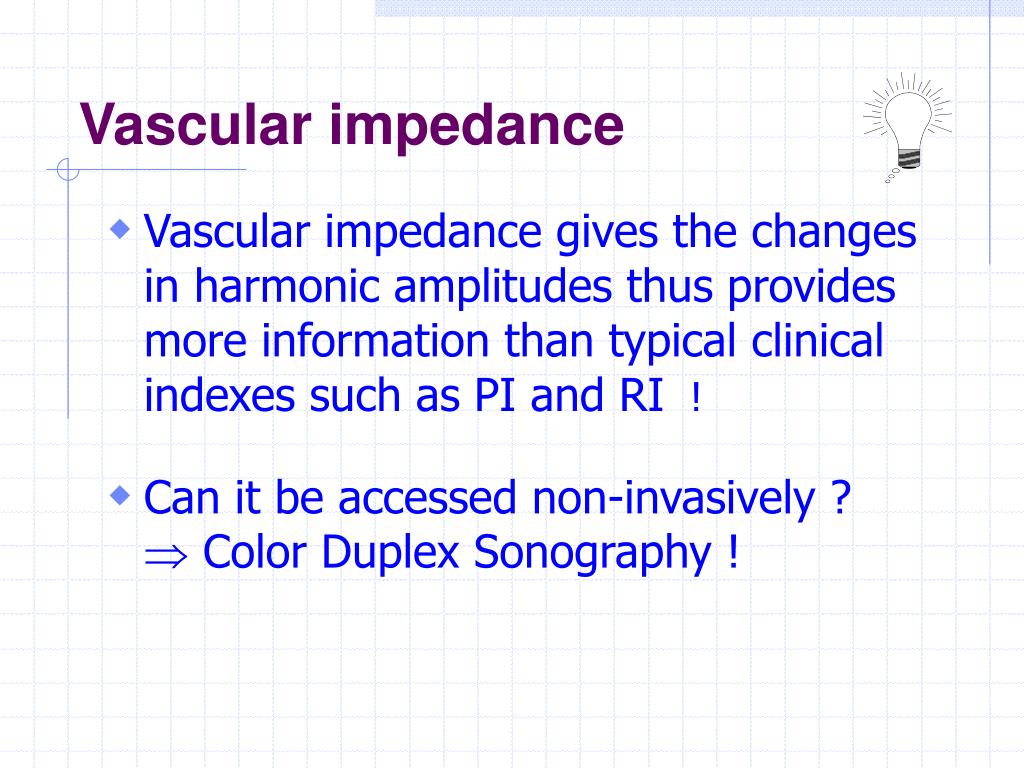 Vascular impedance

Vascular impedance gives the changes in harmonic amplitudes thus provides more information than typical clinical indexes such as PI and RI !

Can it be accessed non-invasively ?
$\Rightarrow$ Color Duplex Sonography !